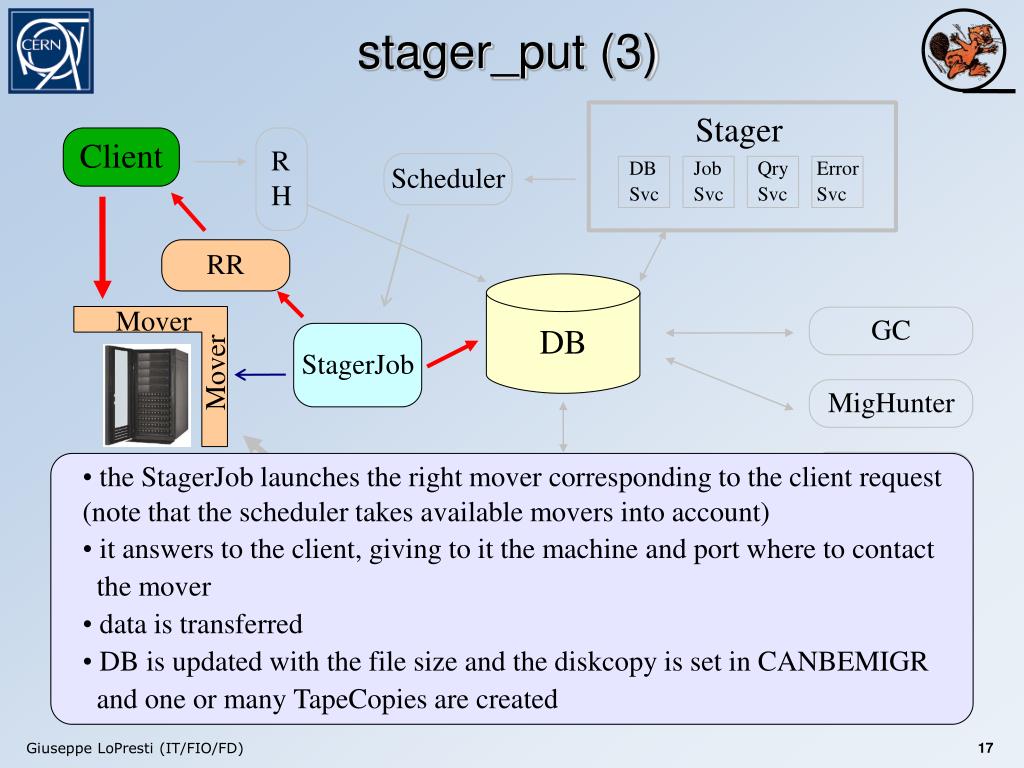 CERN

stager_put (3)

Client

R
H

Scheduler

Stager

DB
Svc

Job
Svc

Qry
Svc

Error
Svc

RR

Mover

Mover

StagerJob

DB

GC

MigHunter

• the StagerJob launches the right mover corresponding to the client request (note that the scheduler takes available movers into account)
• it answers to the client, giving to it the machine and port where to contact the mover
• data is transferred
• DB is updated with the file size and the diskcopy is set in CANBEMIGR and one or many TapeCopies are created

Giuseppe LoPresti (IT/FIO/FD)

17